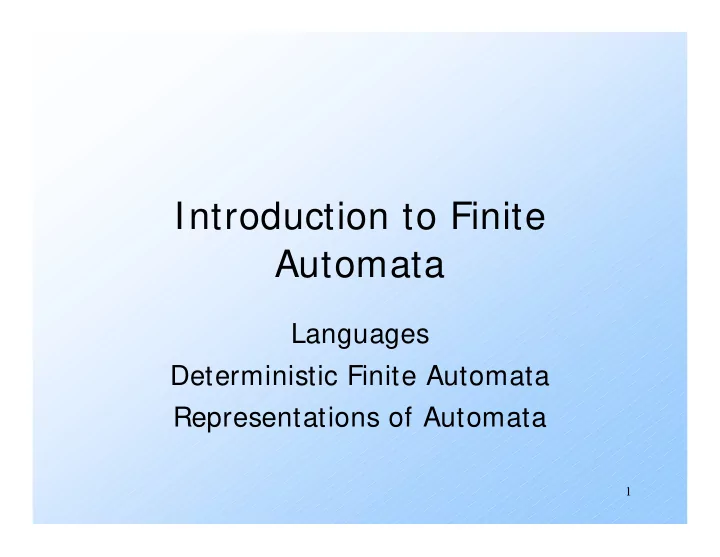 Introduction to Finite Automata

Languages
Deterministic Finite Automata
Representations of Automata

1